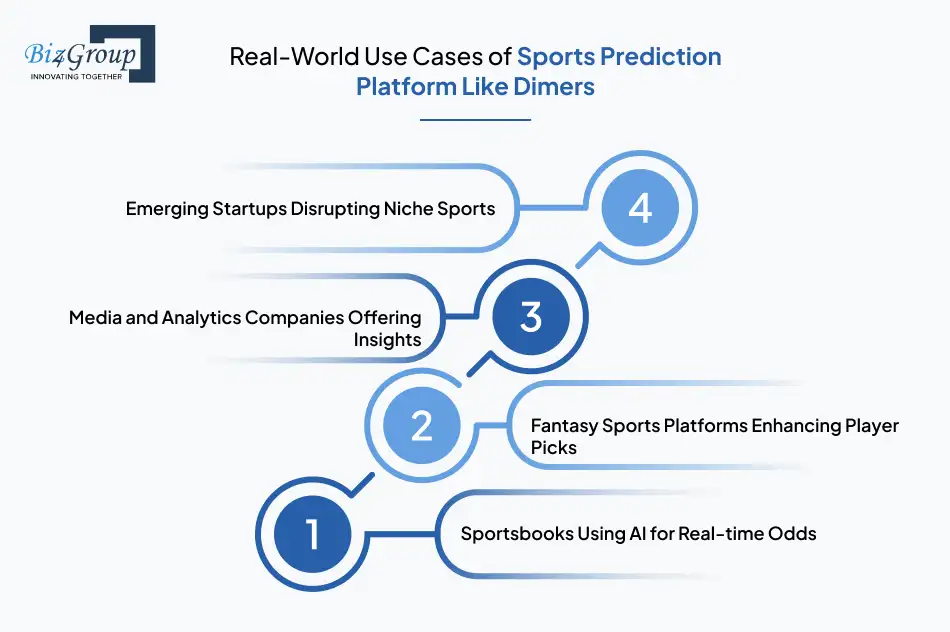 Biz4Group
INNOVATING TOGETHER

Real-World Use Cases of Sports Prediction Platform Like Dimers

Emerging Startups Disrupting Niche Sports

4

Media and Analytics Companies Offering Insights

3

2

Fantasy Sports Platforms Enhancing Player Picks

1

Sportsbooks Using AI for Real-time Odds